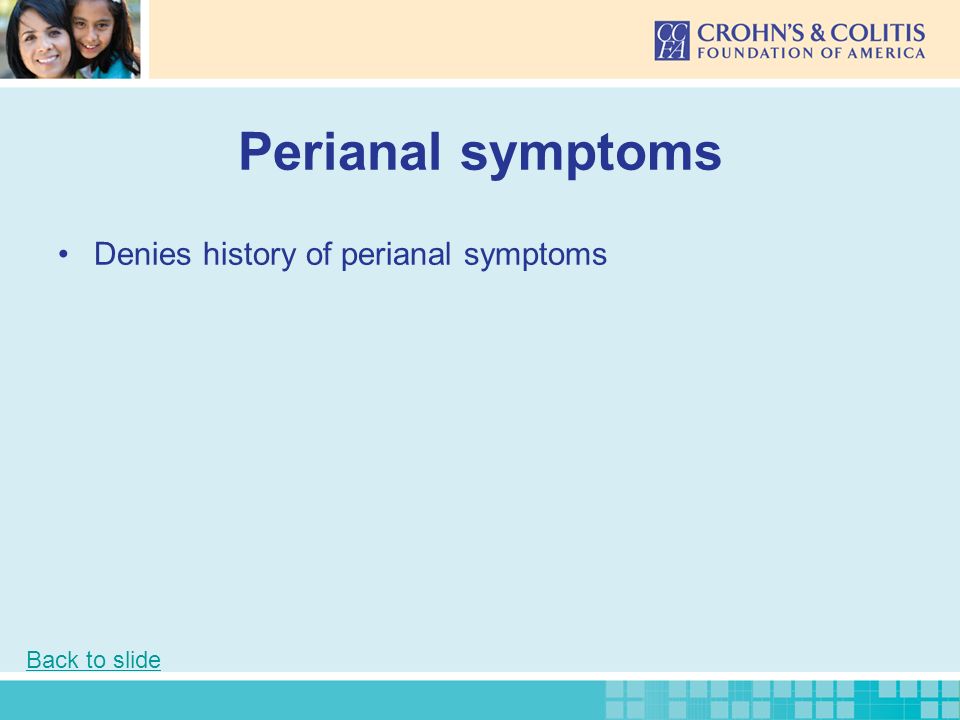 CCFA CROHN'S & COLITIS FOUNDATION OF AMERICA

Perianal symptoms

• Denies history of perianal symptoms

Back to slide